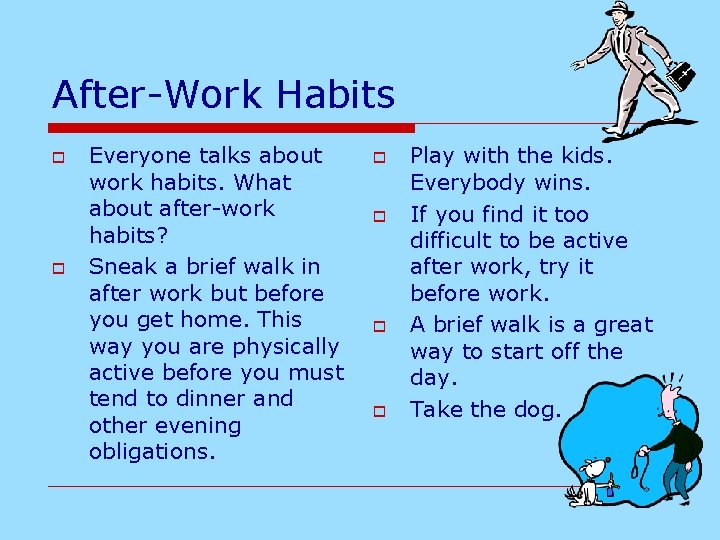 After-Work Habits

Everyone talks about work habits. What about after-work habits?

Sneak a brief walk in after work but before you get home. This way you are physically active before you must tend to dinner and other evening obligations.

Play with the kids. Everybody wins.

If you find it too difficult to be active after work, try it before work.

A brief walk is a great way to start off the day.

Take the dog.